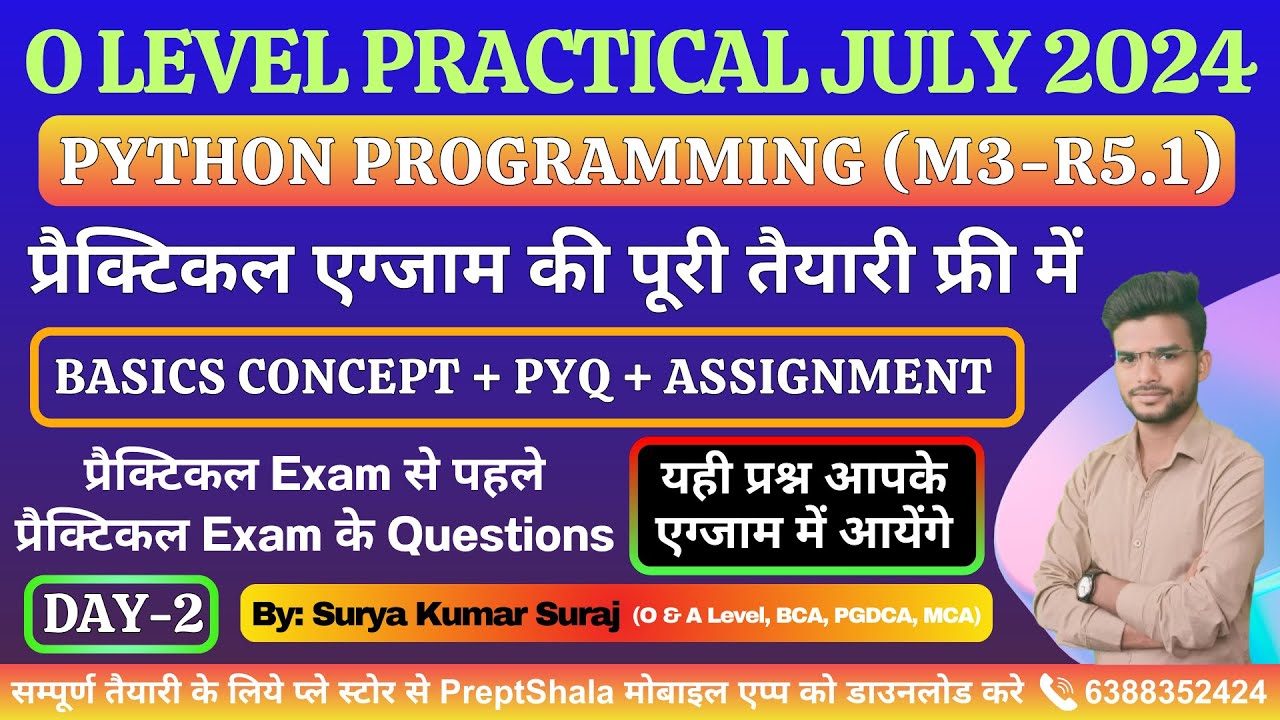 O LEVEL PRACTICAL JULY 2024

PYTHON PROGRAMMING (M3-R5.1)

प्रैक्टिकल एग्जाम की पूरी तैयारी फ्री में

BASICS CONCEPT + PYQ + ASSIGNMENT

प्रैक्टिकल Exam से पहले
प्रैक्टिकल Exam के Questions

यही प्रश्न आपके
एग्जाम में आयेंगे

DAY-2

By: Surya Kumar Suraj (O & A Level, BCA, PGDCA, MCA)

सम्पूर्ण तैयारी के लिये प्ले स्टोर से PreptShala मोबाइल एप्प को डाउनलोड करे 6388352424